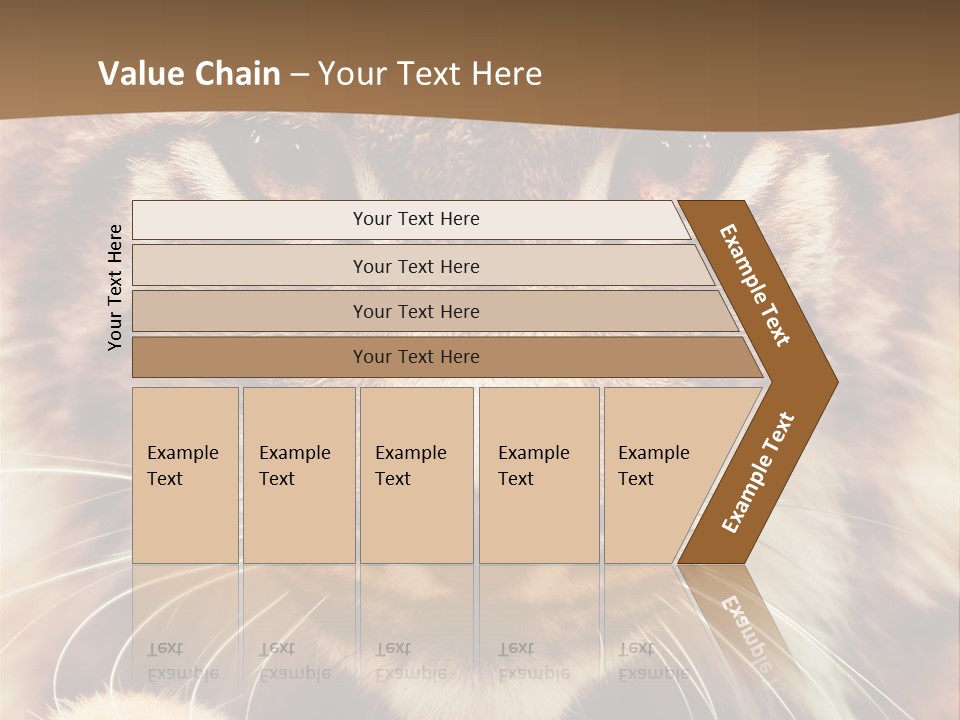 Value Chain – Your Text Here

Your Text Here

Your Text Here

Your Text Here

Your Text Here

Your Text Here

Example Text

Example Text

Example Text

Example Text

Example Text

Example Text

Example Text